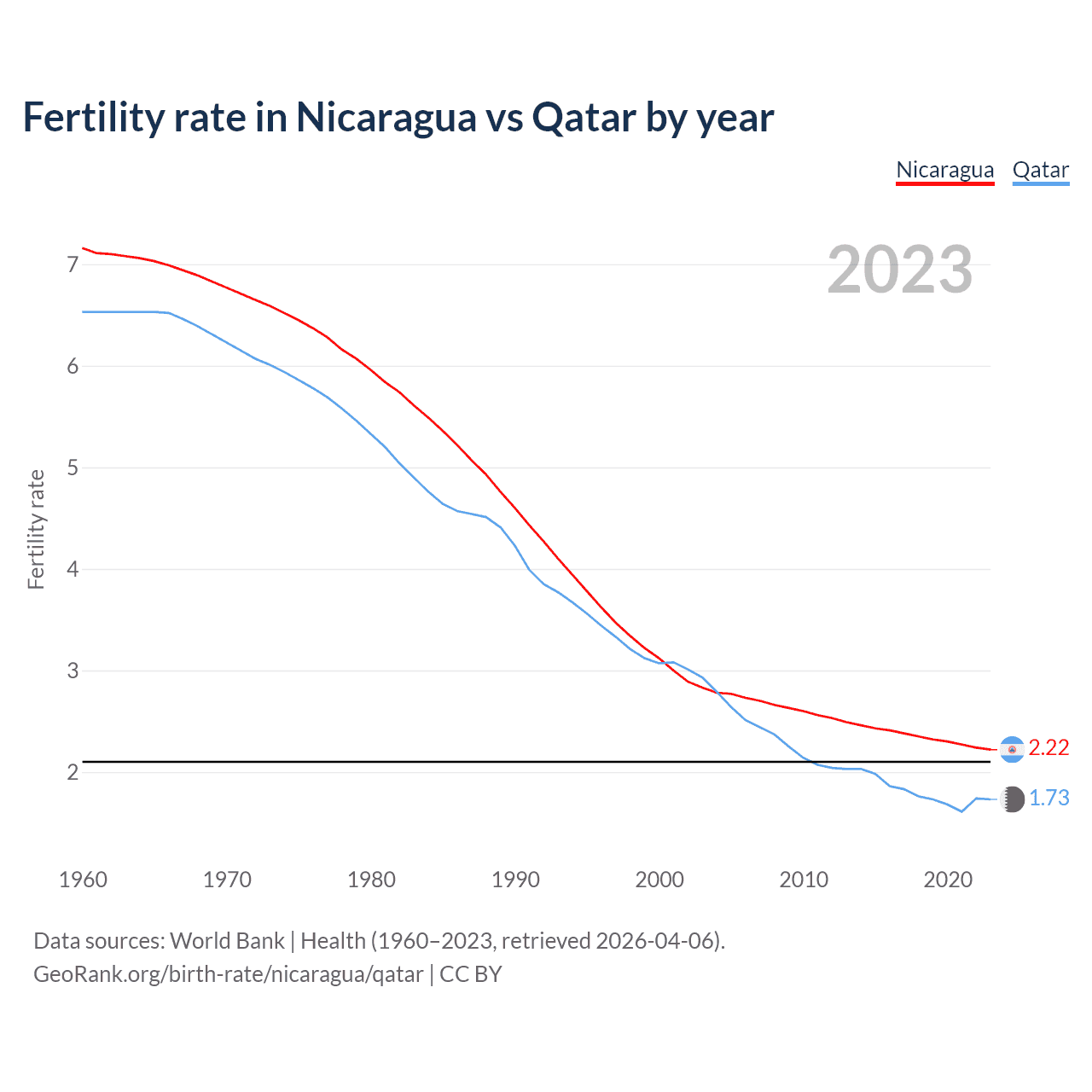 Fertility rate in Nicaragua vs Qatar by year

Nicaragua Qatar

2023

Fertility rate

7
6
5
4
3
2

2.22
1.73

1960 1970 1980 1990 2000 2010 2020

Data sources: World Bank | Health (1960–2023, retrieved 2026-04-06).
GeoRank.org/birth-rate/nicaragua/qatar | CC BY